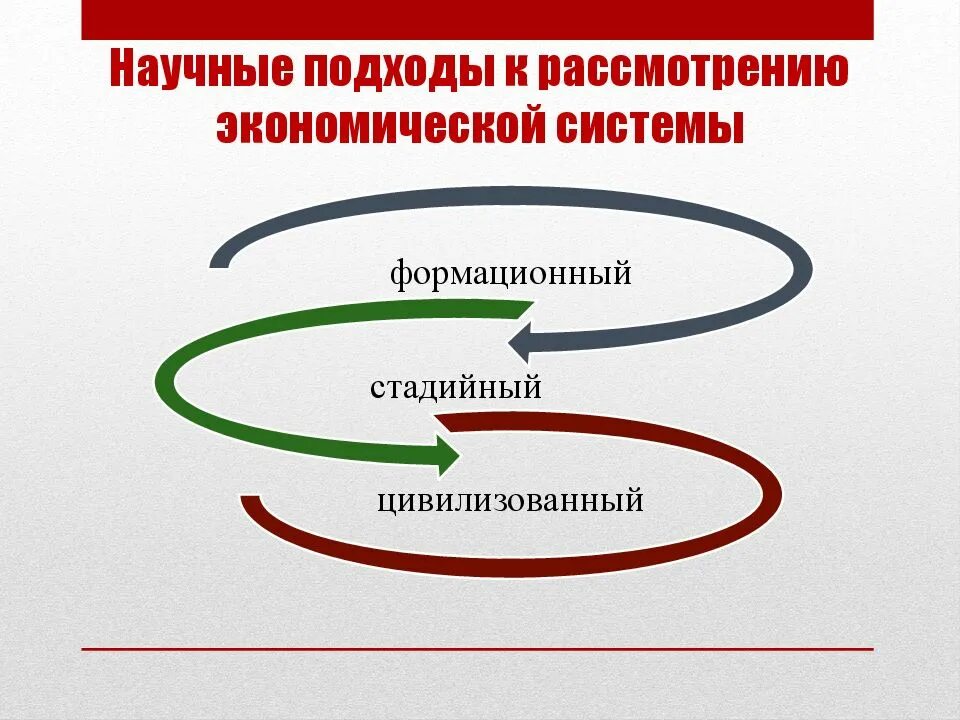 Научные подходы к рассмотрению экономической системы

формационный

стадийный

цивилизованный